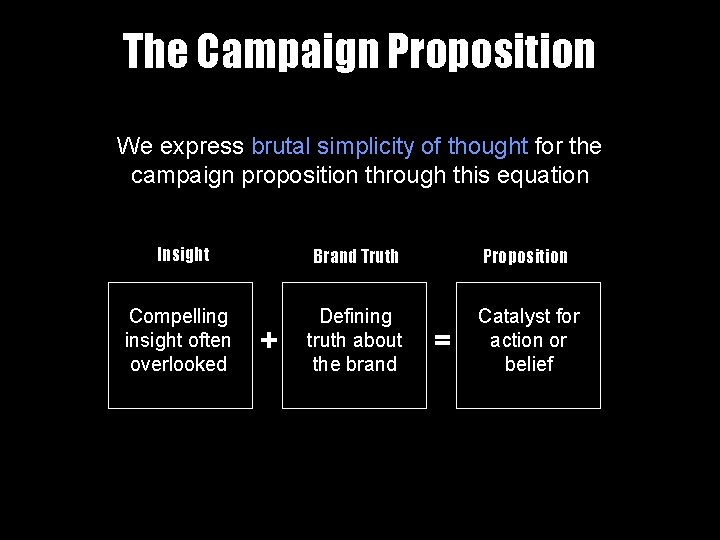 The Campaign Proposition

We express brutal simplicity of thought for the campaign proposition through this equation

Insight

Compelling insight often overlooked

+

Brand Truth

Defining truth about the brand

=

Proposition

Catalyst for action or belief